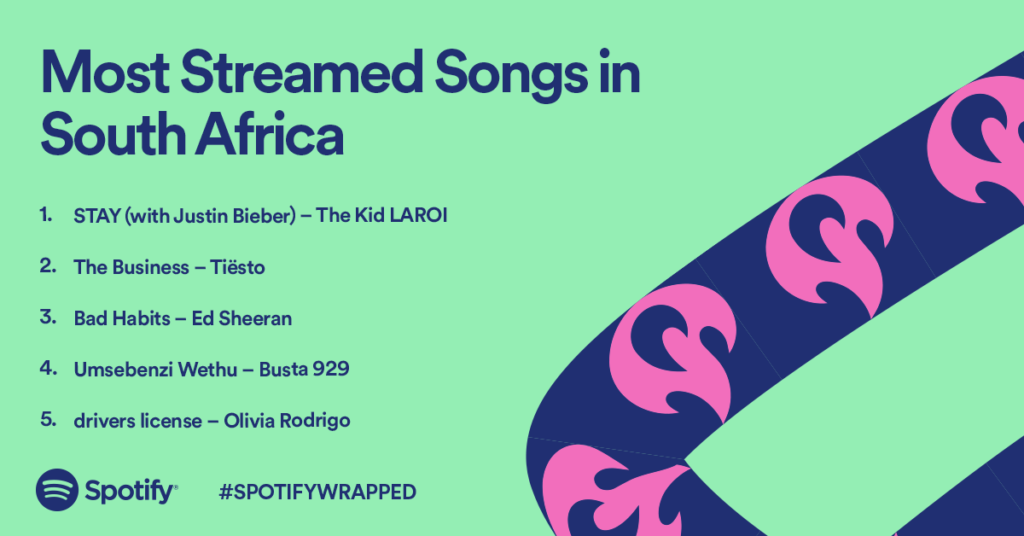 Most Streamed Songs in South Africa

1. STAY (with Justin Bieber) – The Kid LAROI

2. The Business – Tiësto

3. Bad Habits – Ed Sheeran

4. Umsebenzi Wethu – Busta 929

5. drivers license – Olivia Rodrigo

Spotify®

#SPOTIFYWRAPPED